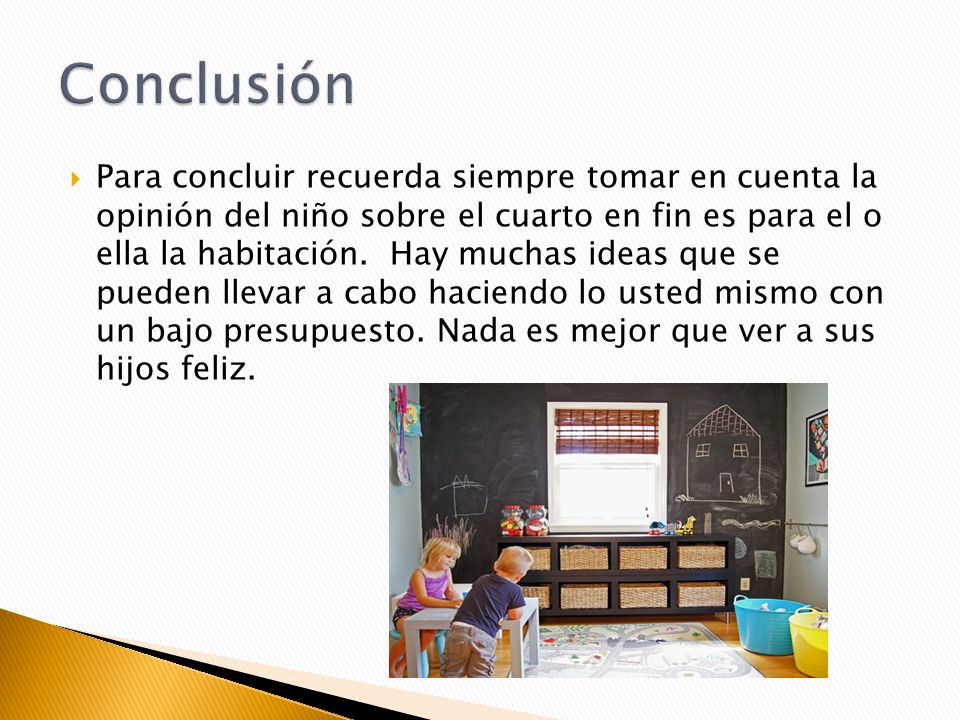 Conclusión

Para concluir recuerda siempre tomar en cuenta la opinión del niño sobre el cuarto en fin es para el o ella la habitación.  Hay muchas ideas que se pueden llevar a cabo haciendo lo usted mismo con un bajo presupuesto. Nada es mejor que ver a sus hijos feliz.